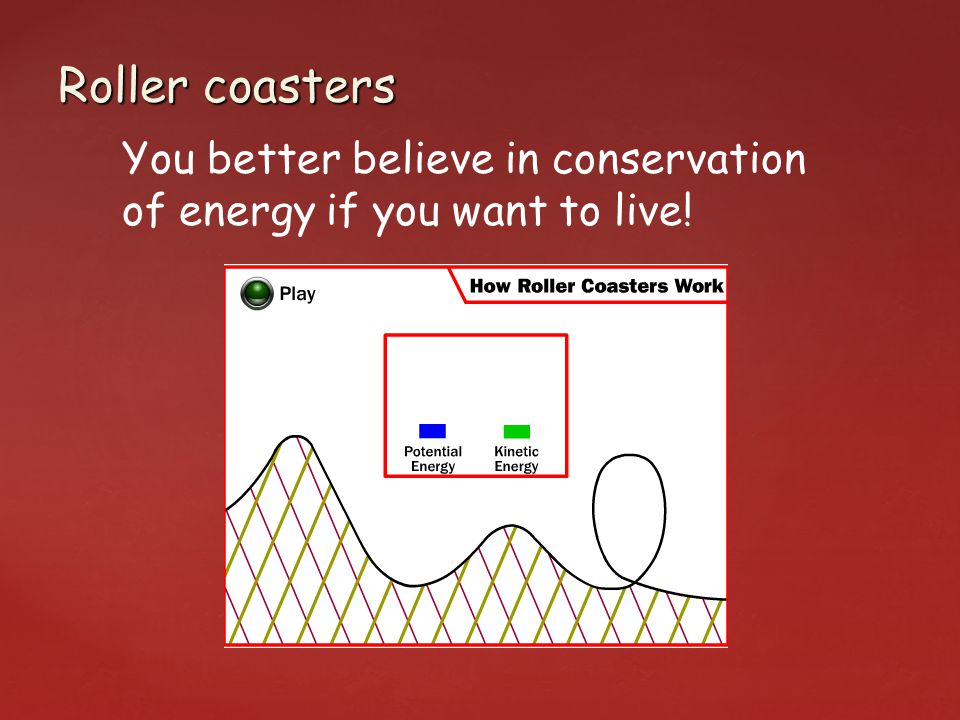 Roller coasters

You better believe in conservation of energy if you want to live!

Play

How Roller Coasters Work

Potential Energy

Kinetic Energy